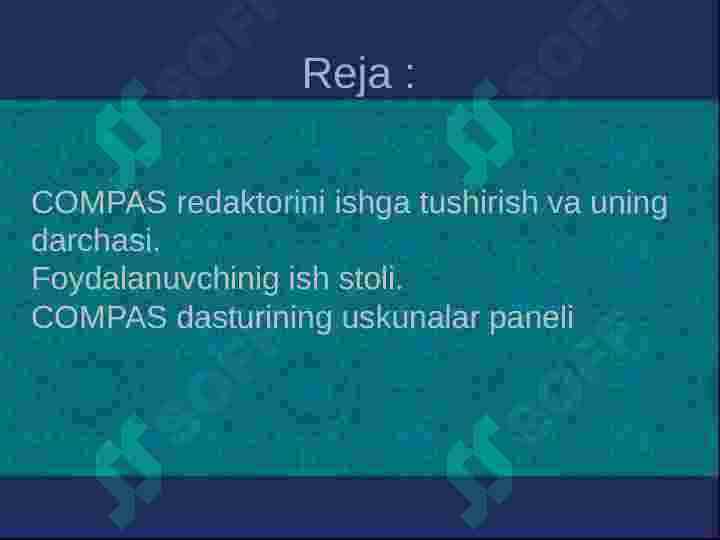 Reja :

COMPAS redaktorini ishga tushirish va uning darchasi.
Foydalanuvchinig ish stoli.
COMPAS dasturining uskunalar paneli